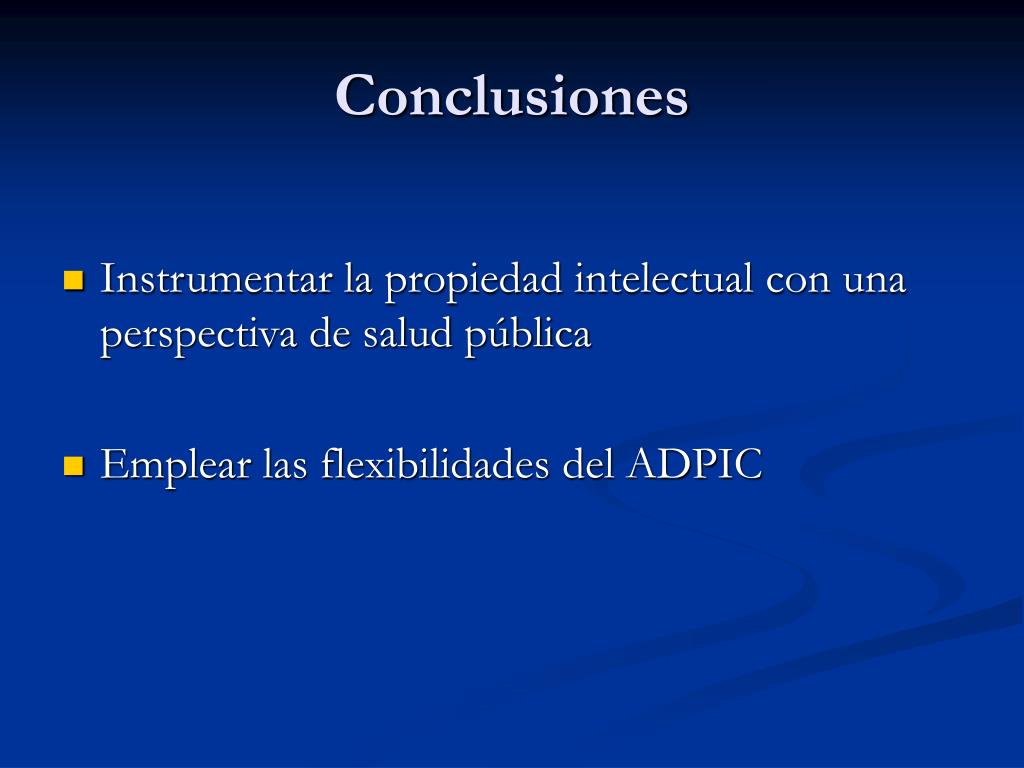 Conclusiones

Instrumentar la propiedad intelectual con una perspectiva de salud pública

Emplear las flexibilidades del ADPIC